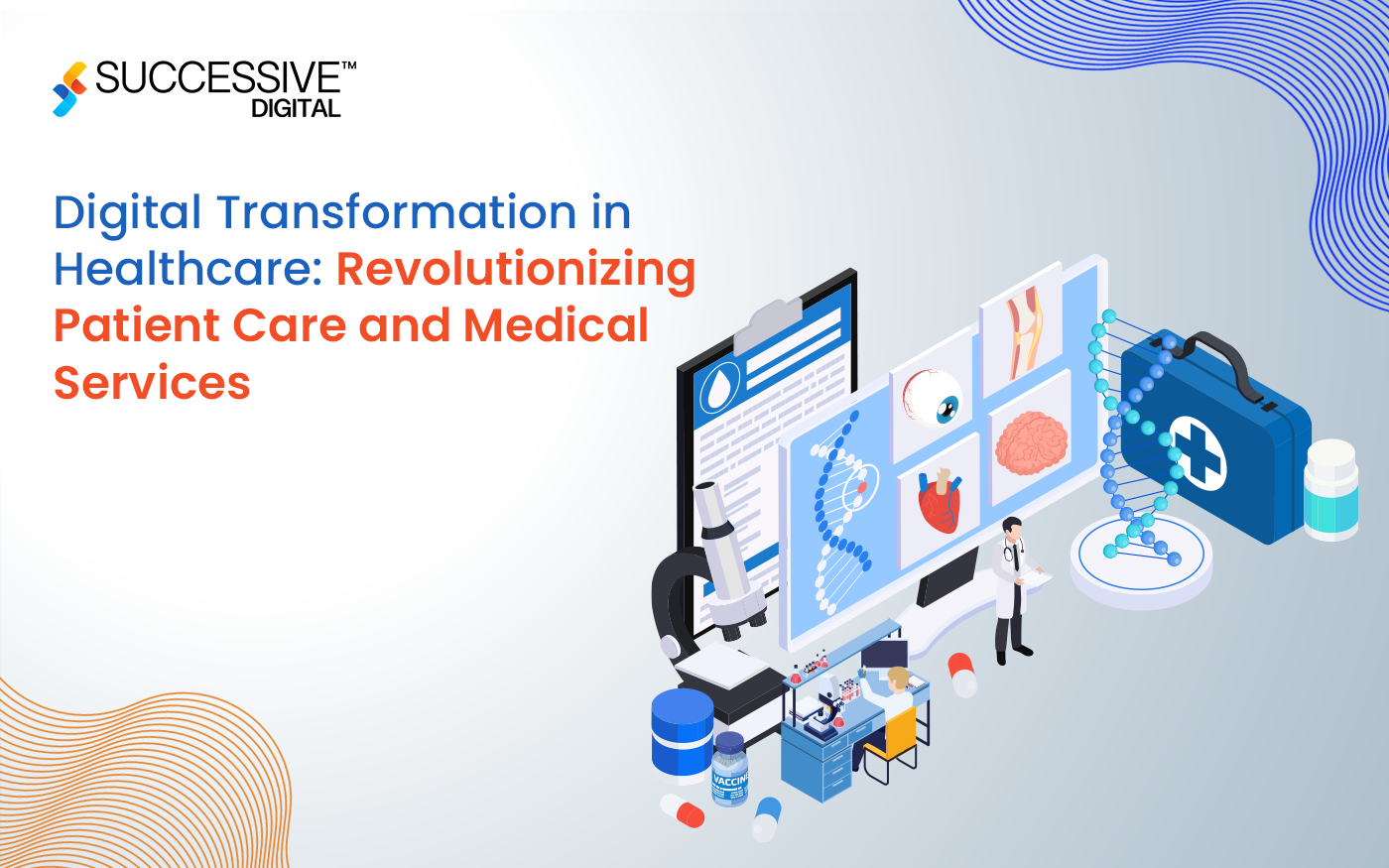 SUCCESSIVE™
DIGITAL

Digital Transformation in Healthcare: Revolutionizing Patient Care and Medical Services

VACCINE